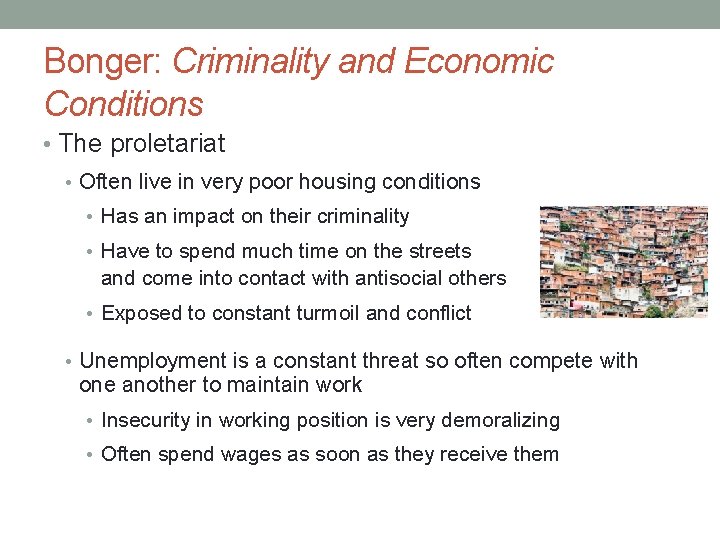 Bonger: Criminality and Economic Conditions

• The proletariat
  • Often live in very poor housing conditions
    • Has an impact on their criminality
    • Have to spend much time on the streets and come into contact with antisocial others
    • Exposed to constant turmoil and conflict
  • Unemployment is a constant threat so often compete with one another to maintain work
    • Insecurity in working position is very demoralizing
    • Often spend wages as soon as they receive them